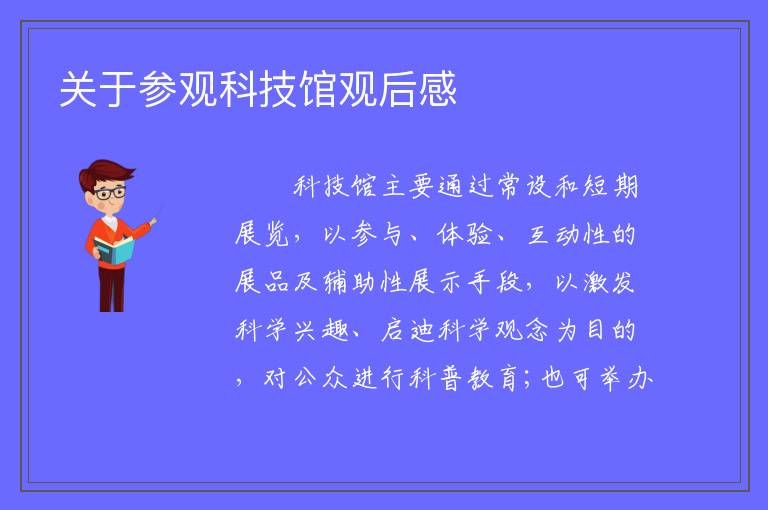 关于参观科技馆观后感

科技馆主要通过常设和短期展览，以参与、体验、互动性的展品及辅助性展示手段，以激发科学兴趣、启迪科学观念为目的，对公众进行科普教育；也可举办